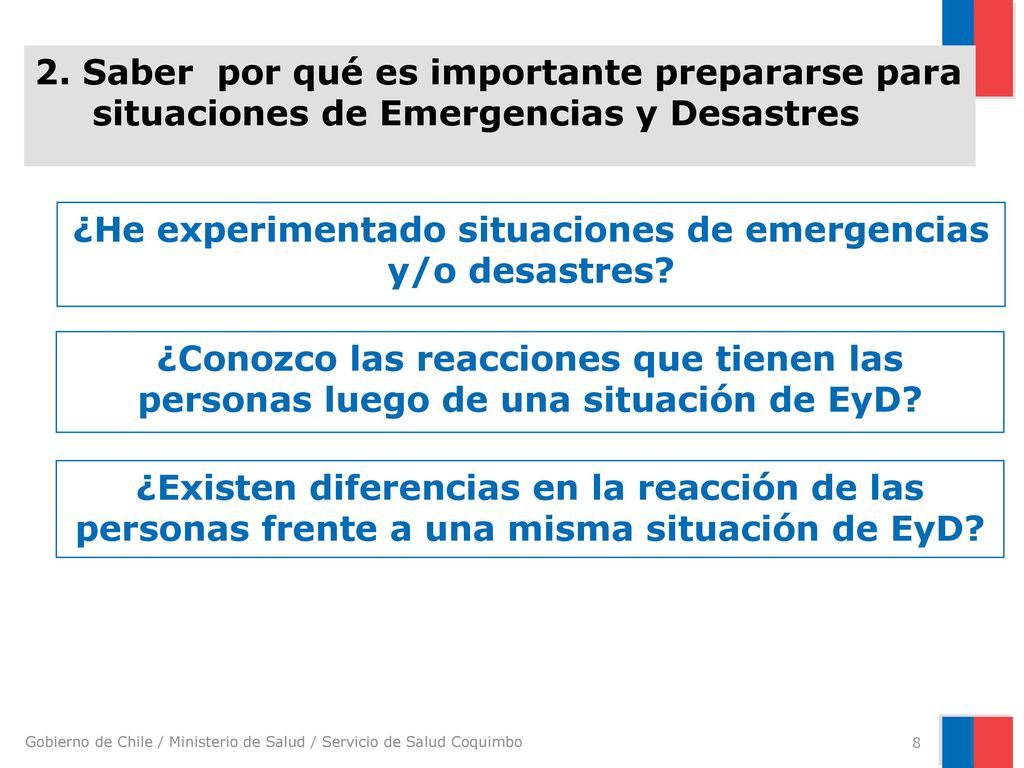 2. Saber  por qué es importante prepararse para situaciones de Emergencias y Desastres

¿He experimentado situaciones de emergencias y/o desastres?

¿Conozco las reacciones que tienen las personas luego de una situación de EyD?

¿Existen diferencias en la reacción de las personas frente a una misma situación de EyD?

Gobierno de Chile / Ministerio de Salud / Servicio de Salud Coquimbo

8